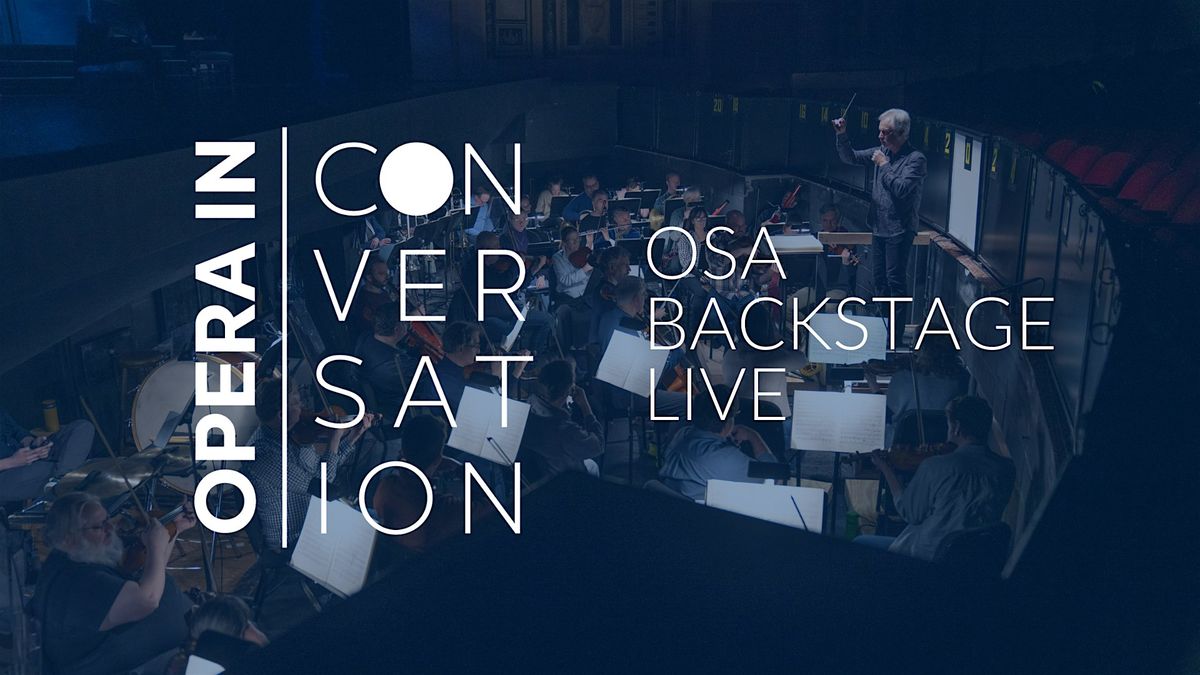 OPERA IN

CON
VER
SAT
ION

OSA
BACKSTAGE
LIVE